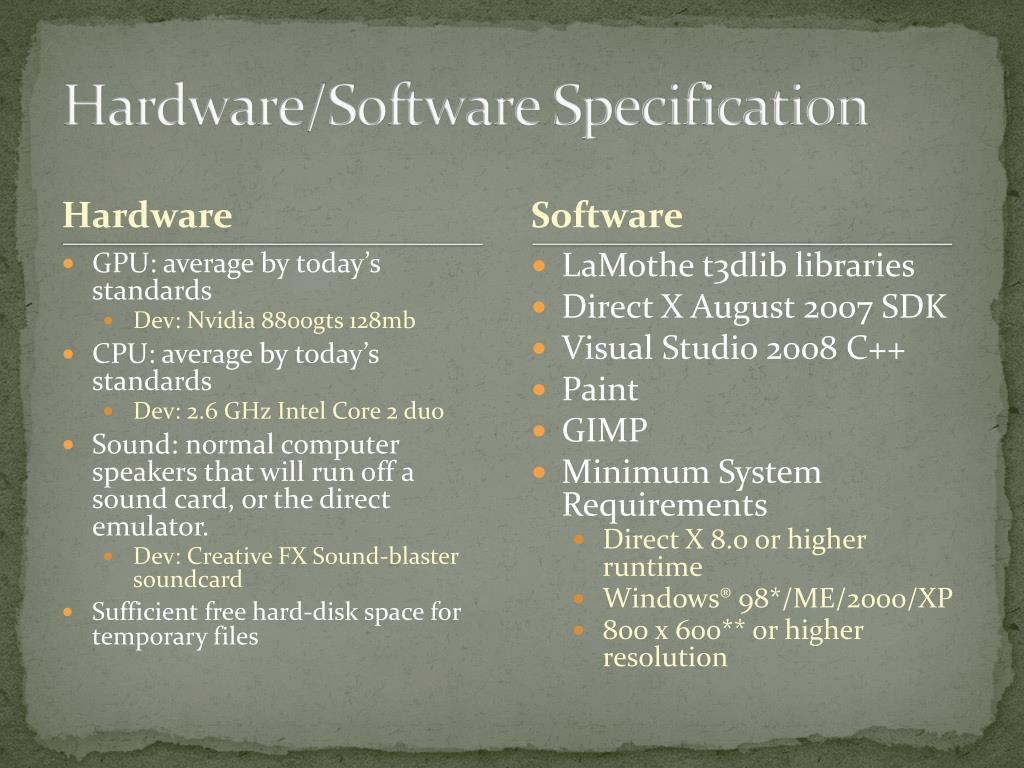 Hardware/Software Specification

Hardware

- GPU: average by today's standards
  - Dev: Nvidia 8800gts 128mb
- CPU: average by today's standards
  - Dev: 2.6 GHz Intel Core 2 duo
- Sound: normal computer speakers that will run off a sound card, or the direct emulator.
  - Dev: Creative FX Sound-blaster soundcard
- Sufficient free hard-disk space for temporary files

Software

- LaMothe t3dlib libraries
- Direct X August 2007 SDK
- Visual Studio 2008 C++
- Paint
- GIMP
- Minimum System Requirements
  - Direct X 8.0 or higher runtime
  - Windows® 98*/ME/2000/XP
  - 800 x 600** or higher resolution